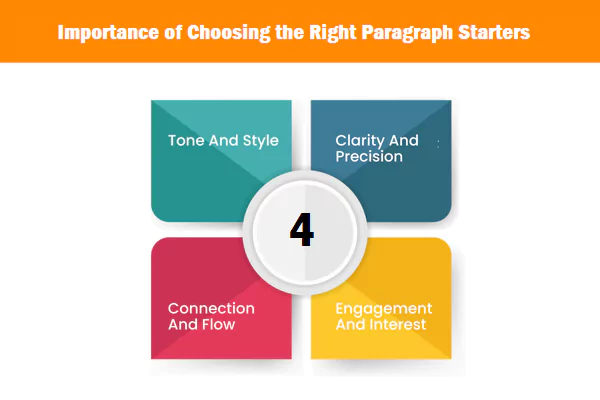 Importance of Choosing the Right Paragraph Starters

Tone And Style

Clarity And Precision

4

Connection And Flow

Engagement And Interest